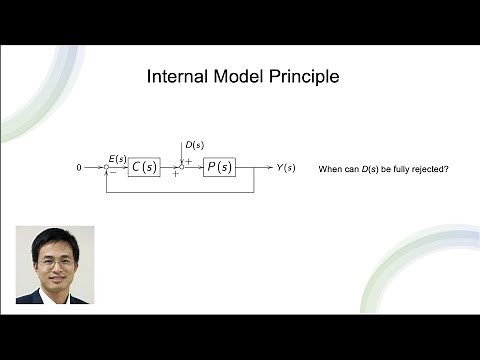 Internal Model Principle

$D(s)$

$0$ $E(s)$ $-$ $C(s)$ $+$ $+$ $P(s)$ $Y(s)$

When can $D(s)$ be fully rejected?